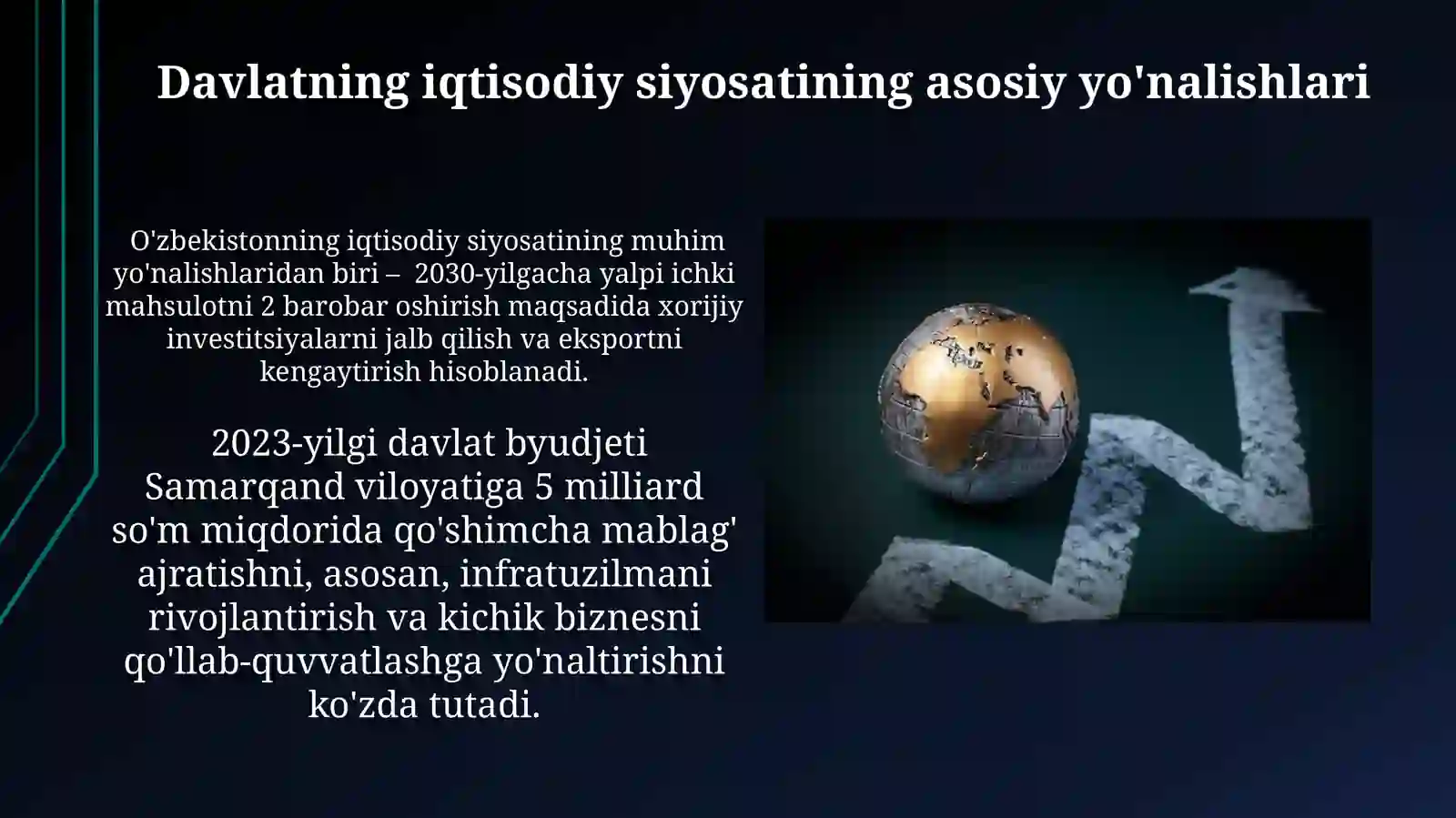 Davlatning iqtisodiy siyosatining asosiy yo'nalishlari

O'zbekistonning iqtisodiy siyosatining muhim yo'nalishlaridan biri – 2030-yilgacha yalpi ichki mahsulotni 2 barobar oshirish maqsadida xorijiy investitsiyalarni jalb qilish va eksportni kengaytirish hisoblanadi.

2023-yilgi davlat byudjeti Samarqand viloyatiga 5 milliard so'm miqdorida qo'shimcha mablag' ajratishni, asosan, infratuzilmani rivojlantirish va kichik biznesni qo'llab-quvvatlashga yo'naltirishni ko'zda tutadi.